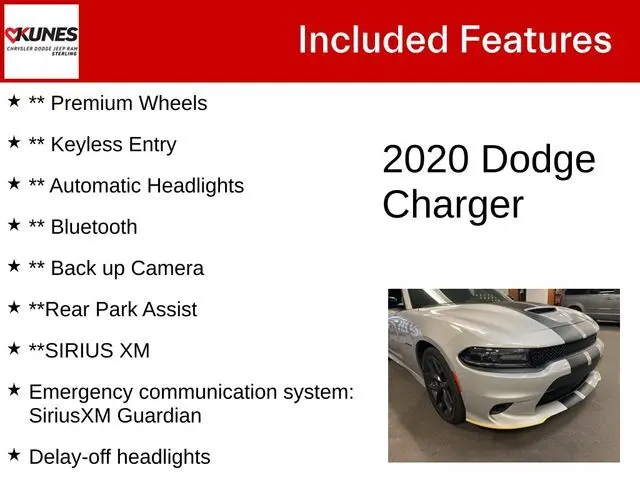 KUNES
CHRYSLER DODGE JEEP RAM
STERLING

Included Features

★ ** Premium Wheels

★ ** Keyless Entry

★ ** Automatic Headlights

★ ** Bluetooth

★ ** Back up Camera

★ **Rear Park Assist

★ **SIRIUS XM

★ Emergency communication system: SiriusXM Guardian

★ Delay-off headlights

2020 Dodge Charger